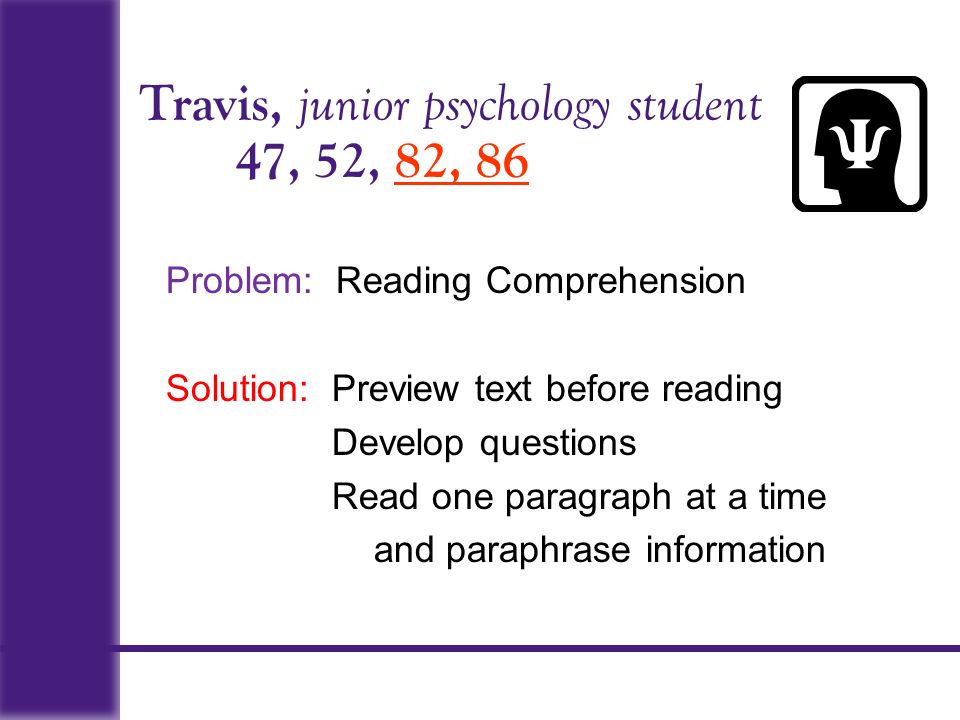 Travis, junior psychology student
47, 52, 82, 86

Ψ

Problem: Reading Comprehension

Solution: Preview text before reading
Develop questions
Read one paragraph at a time and paraphrase information